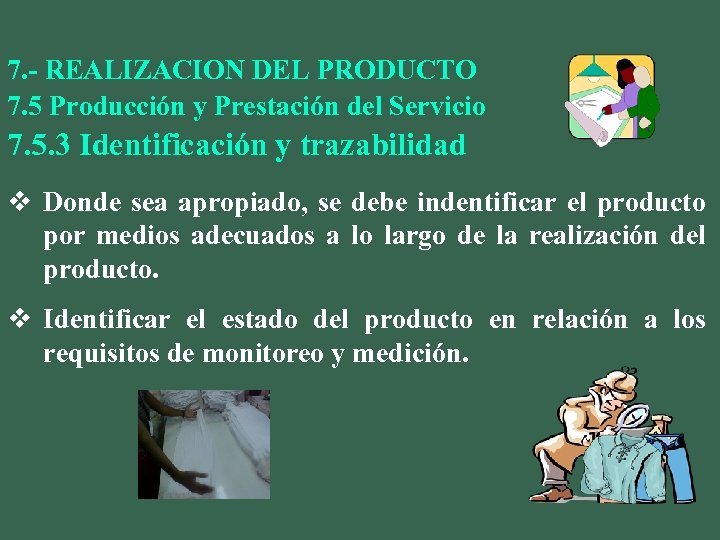 7.- REALIZACION DEL PRODUCTO
7.5 Producción y Prestación del Servicio
7.5.3 Identificación y trazabilidad

❖ Donde sea apropiado, se debe indentificar el producto por medios adecuados a lo largo de la realización del producto.

❖ Identificar el estado del producto en relación a los requisitos de monitoreo y medición.